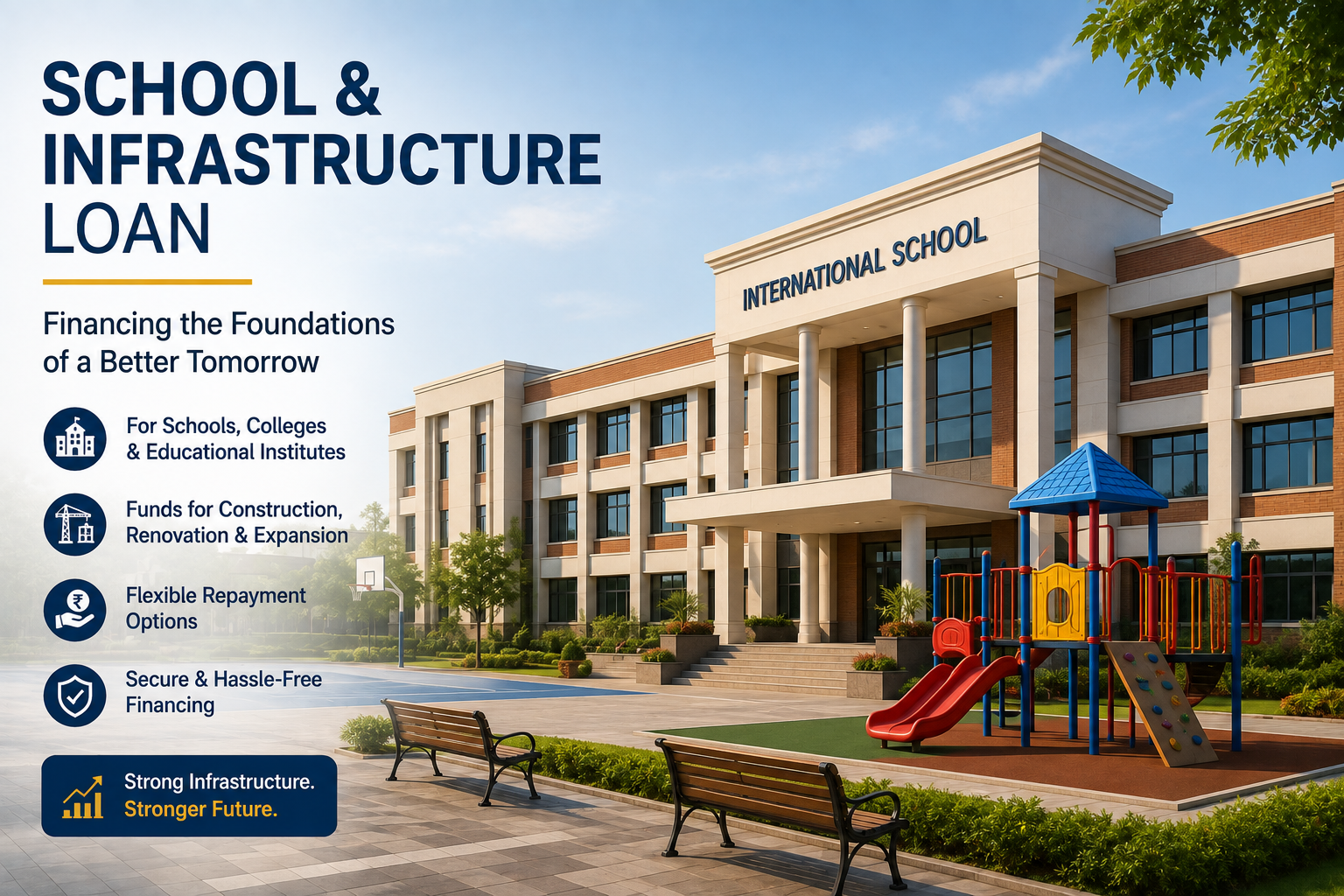 SCHOOL &
INFRASTRUCTURE
LOAN

Financing the Foundations of a Better Tomorrow

For Schools, Colleges & Educational Institutes

Funds for Construction, Renovation & Expansion

Flexible Repayment Options

Secure & Hassle-Free Financing

Strong Infrastructure.
Stronger Future.

INTERNATIONAL SCHOOL